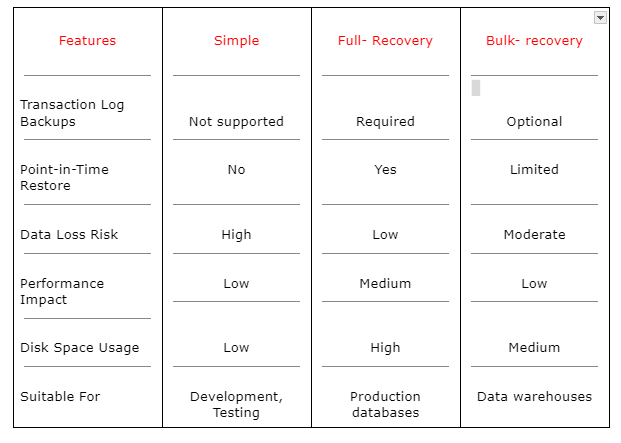 | Features | Simple | Full- Recovery | Bulk- recovery |
|---|---|---|---|
| Transaction Log Backups | Not supported | Required | Optional |
| Point-in-Time Restore | No | Yes | Limited |
| Data Loss Risk | High | Low | Moderate |
| Performance Impact | Low | Medium | Low |
| Disk Space Usage | Low | High | Medium |
| Suitable For | Development, Testing | Production databases | Data warehouses |